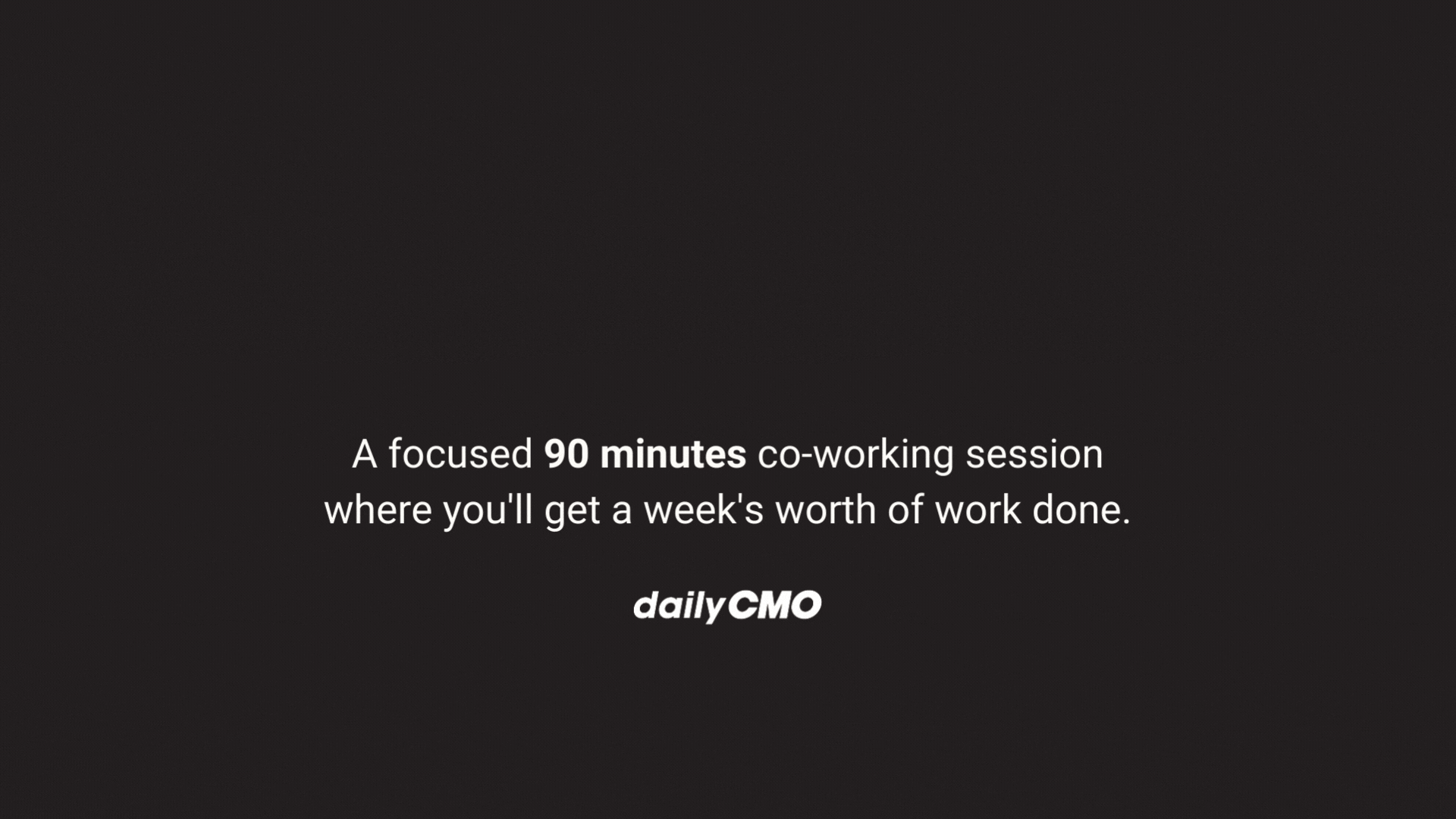 A focused 90 minutes co-working session where you'll get a week's worth of work done.

dailyCMO